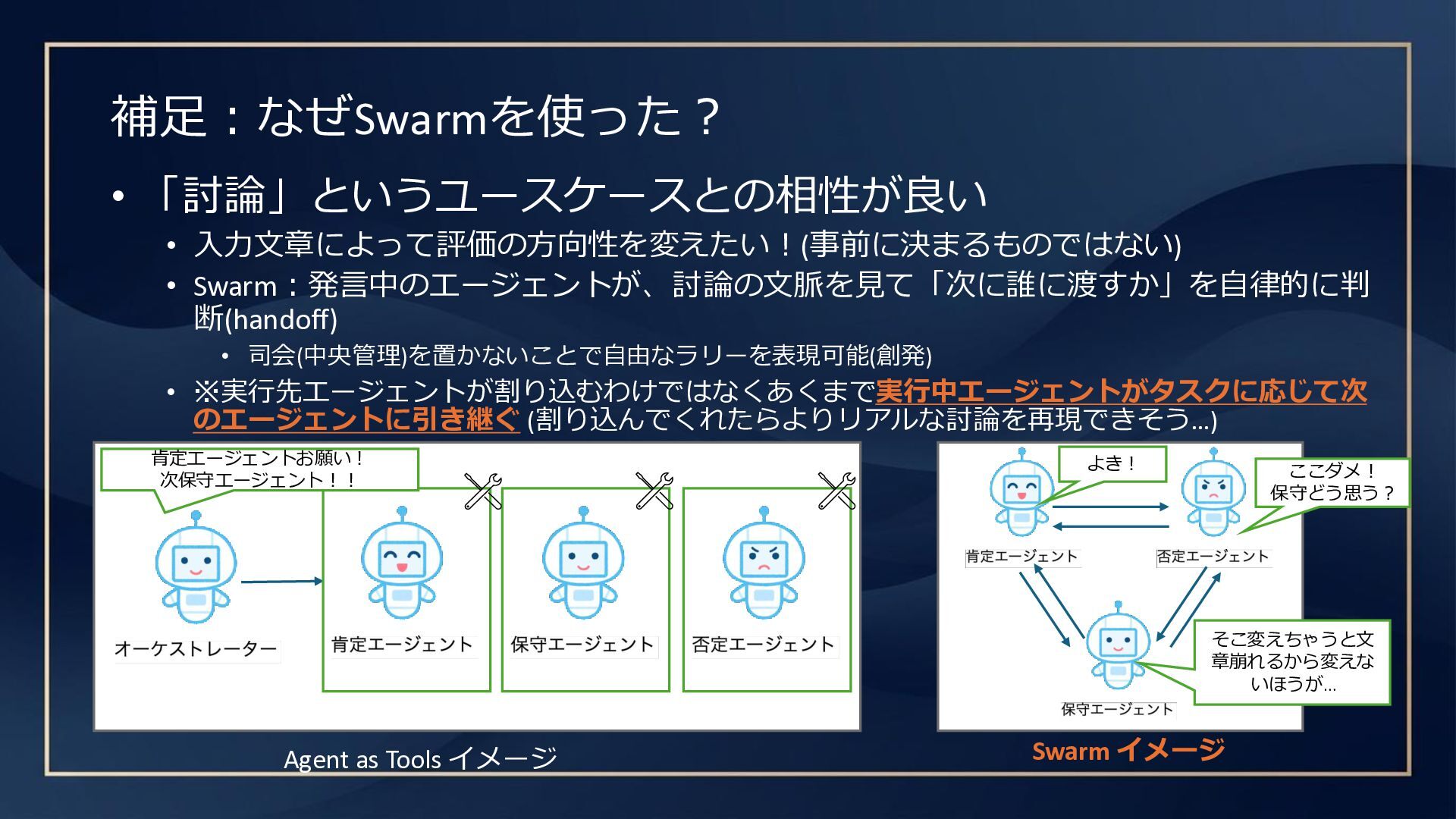 補足：なぜSwarmを使った？

• 「討論」というユースケースとの相性が良い
  • 入力文章によって評価の方向性を変えたい！(事前に決まるものではない)
  • Swarm：発言中のエージェントが、討論の文脈を見て「次に誰に渡すか」を自律的に判断(handoff)
    • 司会(中央管理)を置かないことで自由なラリーを表現可能(創発)
  • ※実行先エージェントが割り込むわけではなくあくまで実行中エージェントがタスクに応じて次のエージェントに引き継ぐ (割り込んでくれたらよりリアルな討論を再現できそう…)

肯定エージェントお願い！
次保守エージェント！！

オーケストレーター
肯定エージェント
保守エージェント
否定エージェント

Agent as Tools イメージ

よき！
ここダメ！
保守どう思う？
肯定エージェント
否定エージェント
そこ変えちゃうと文章崩れるから変えないほうが…
保守エージェント

Swarm イメージ